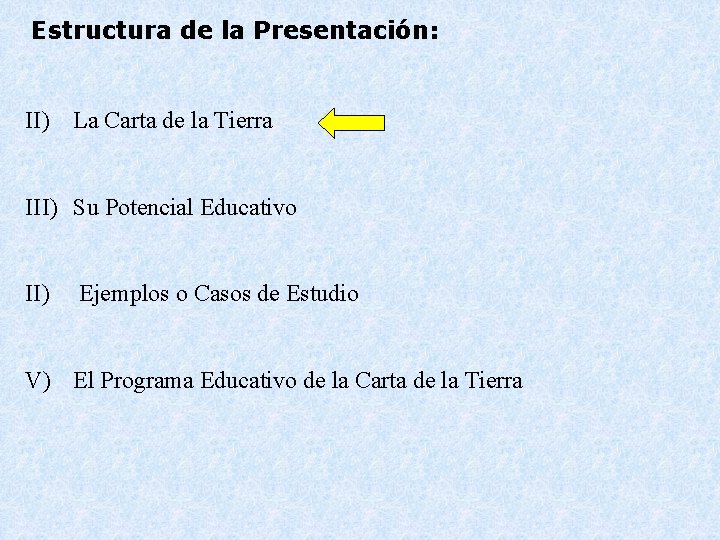 Estructura de la Presentación:

II) La Carta de la Tierra

III) Su Potencial Educativo

II) Ejemplos o Casos de Estudio

V) El Programa Educativo de la Carta de la Tierra